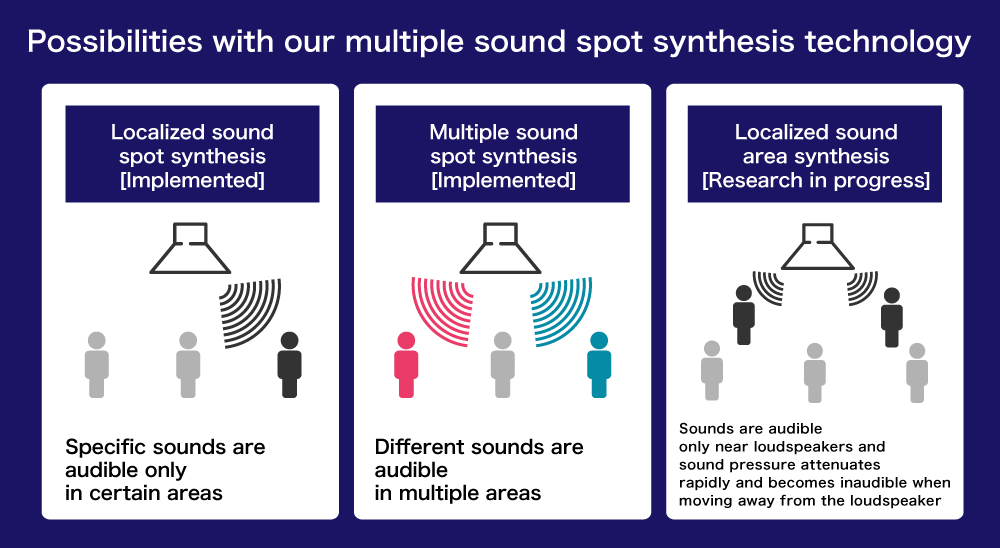 Possibilities with our multiple sound spot synthesis technology

Localized sound spot synthesis [Implemented]

Specific sounds are audible only in certain areas

Multiple sound spot synthesis [Implemented]

Different sounds are audible in multiple areas

Localized sound area synthesis [Research in progress]

Sounds are audible only near loudspeakers and sound pressure attenuates rapidly and becomes inaudible when moving away from the loudspeaker